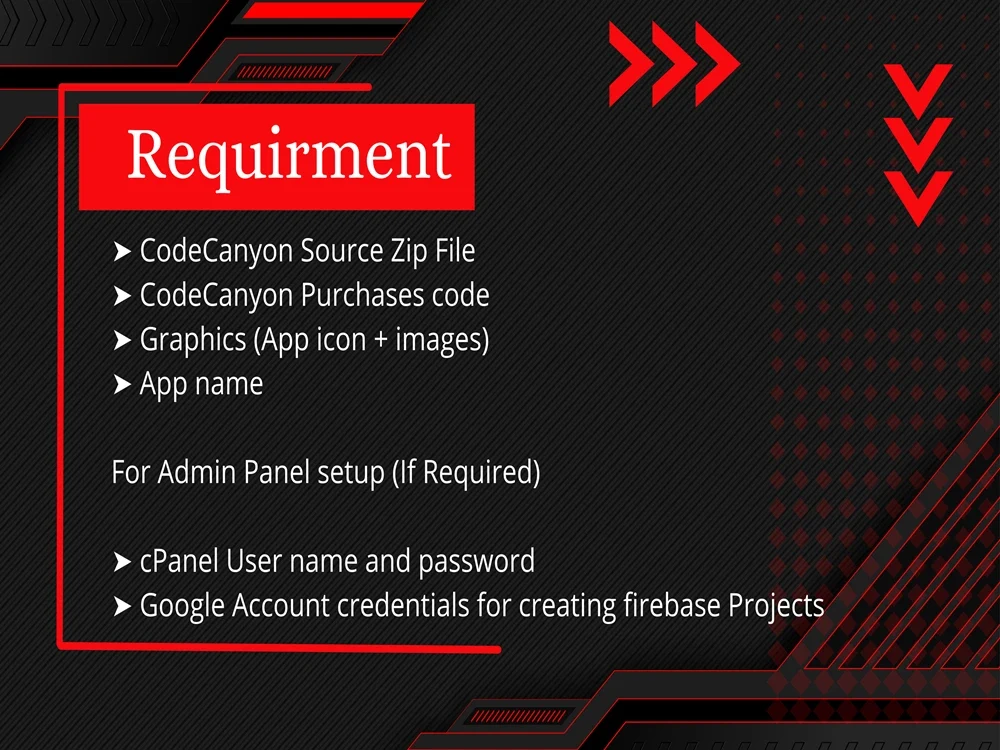 Requirment

➤ CodeCanyon Source Zip File
➤ CodeCanyon Purchases code
➤ Graphics (App icon + images)
➤ App name

For Admin Panel setup (If Required)

➤ cPanel User name and password
➤ Google Account credentials for creating firebase Projects